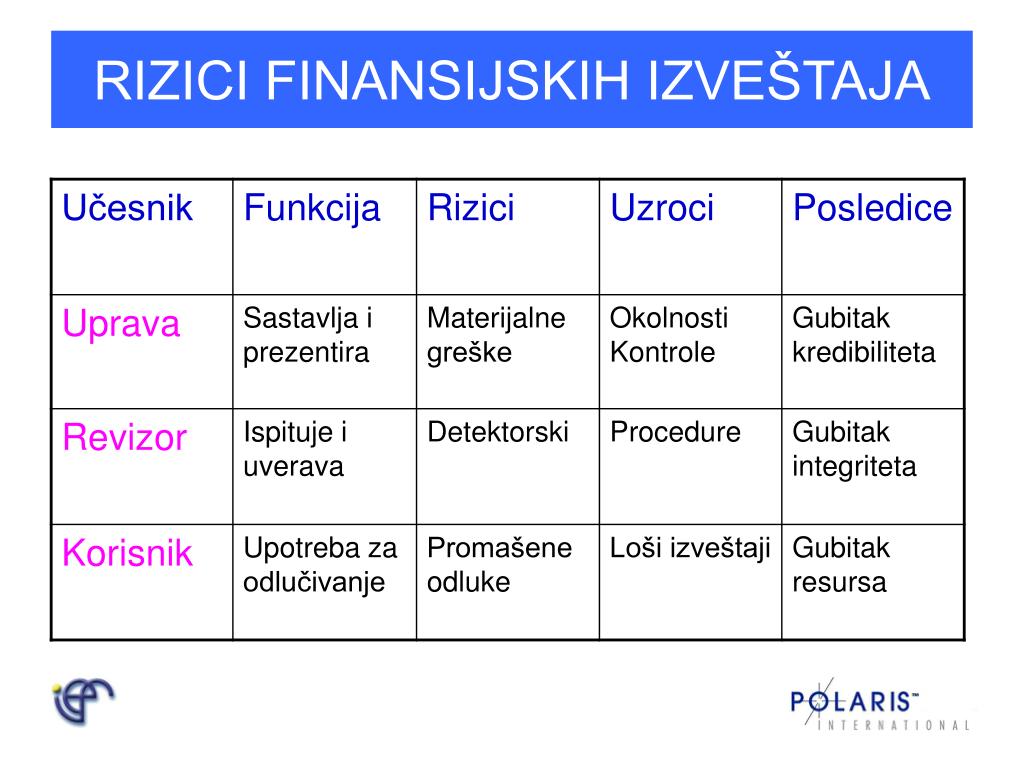 RIZICI FINANSIJSKIH IZVEŠTAJA

| Učesnik | Funkcija | Rizici | Uzroci | Posledice |
|---|---|---|---|---|
| Uprava | Sastavlja i prezentira | Materijalne greške | Okolnosti Kontrole | Gubitak kredibiliteta |
| Revizor | Ispituje i uverava | Detektorski | Procedure | Gubitak integriteta |
| Korisnik | Upotreba za odlučivanje | Promašene odluke | Loši izveštaji | Gubitak resursa |

POLARIS™ INTERNATIONAL